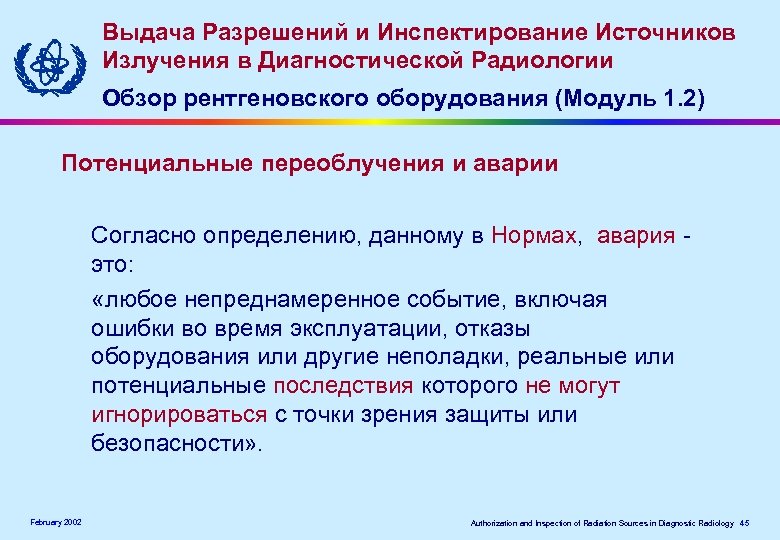 Выдача Разрешений и Инспектирование Источников Излучения в Диагностической Радиологии

Обзор рентгеновского оборудования (Модуль 1.2)

Потенциальные переоблучения и аварии

Согласно определению, данному в Нормах, авария - это:

«любое непреднамеренное событие, включая ошибки во время эксплуатации, отказы оборудования или другие неполадки, реальные или потенциальные последствия которого не могут игнорироваться с точки зрения защиты или безопасности».

February 2002

Authorization and Inspection of Radiation Sources in Diagnostic Radiology 45